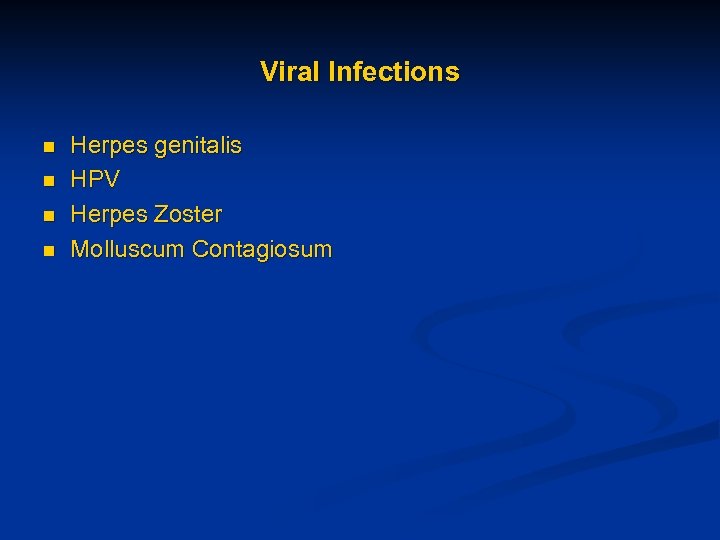 Viral Infections

- Herpes genitalis
- HPV
- Herpes Zoster
- Molluscum Contagiosum